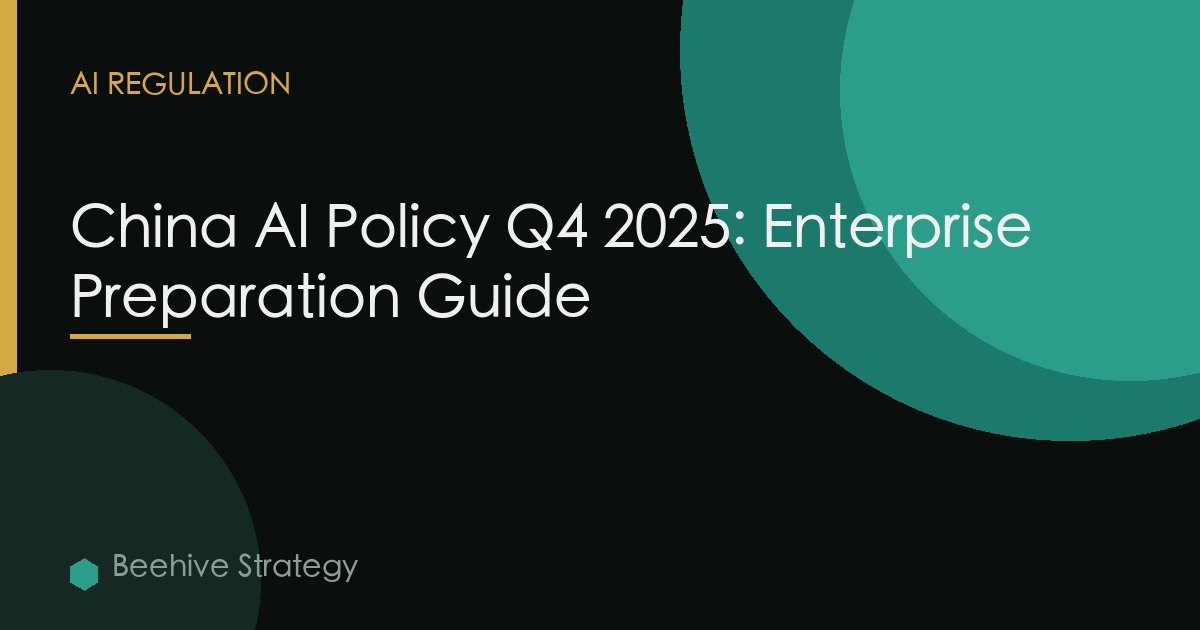 AI REGULATION

China AI Policy Q4 2025: Enterprise Preparation Guide

Beehive Strategy